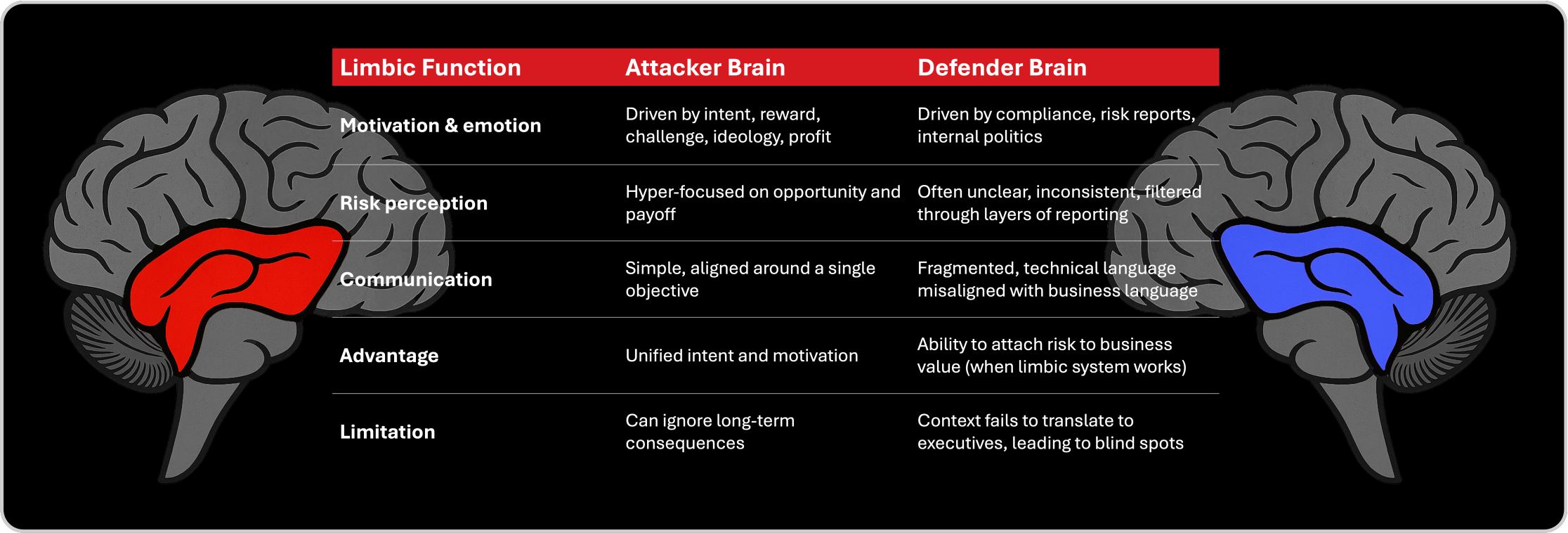 | Limbic Function | Attacker Brain | Defender Brain |
|---|---|---|
| Motivation & emotion | Driven by intent, reward, challenge, ideology, profit | Driven by compliance, risk reports, internal politics |
| Risk perception | Hyper-focused on opportunity and payoff | Often unclear, inconsistent, filtered through layers of reporting |
| Communication | Simple, aligned around a single objective | Fragmented, technical language misaligned with business language |
| Advantage | Unified intent and motivation | Ability to attach risk to business value (when limbic system works) |
| Limitation | Can ignore long-term consequences | Context fails to translate to executives, leading to blind spots |